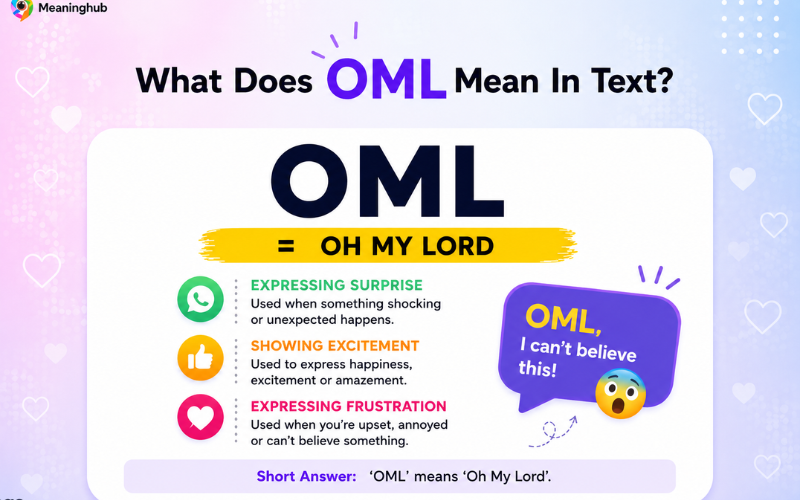 Meaninghub

What Does OML Mean In Text?

OML

= OH MY LORD

EXPRESSING SURPRISE
Used when something shocking or unexpected happens.

SHOWING EXCITEMENT
Used to express happiness, excitement or amazement.

EXPRESSING FRUSTRATION
Used when you're upset, annoyed or can't believe something.

OML,
I can't believe this!

Short Answer: 'OML' means 'Oh My Lord'.